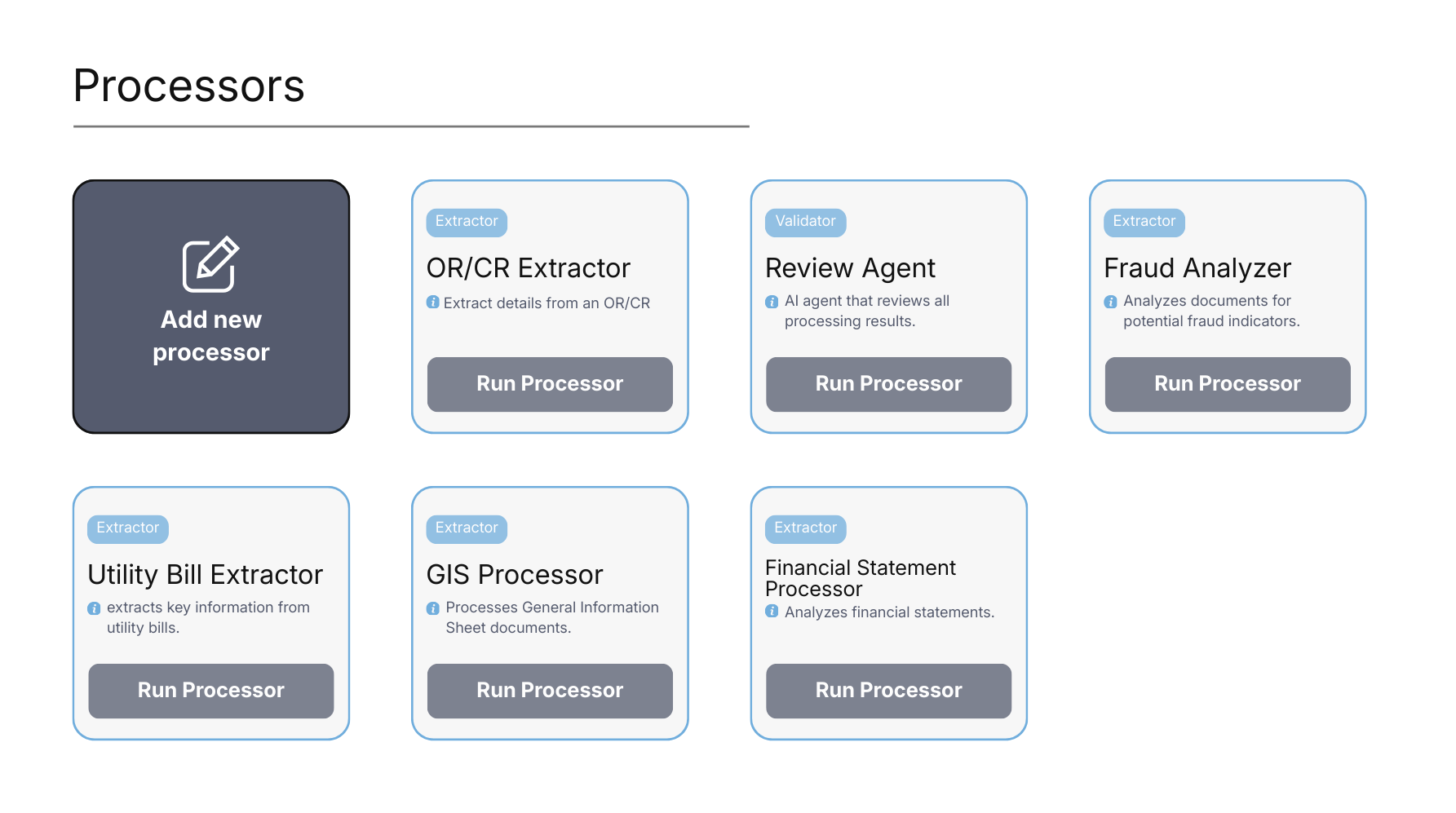 Processors

Add new processor

Extractor
OR/CR Extractor
Extract details from an OR/CR
Run Processor

Validator
Review Agent
AI agent that reviews all processing results.
Run Processor

Extractor
Fraud Analyzer
Analyzes documents for potential fraud indicators.
Run Processor

Extractor
Utility Bill Extractor
extracts key information from utility bills.
Run Processor

Extractor
GIS Processor
Processes General Information Sheet documents.
Run Processor

Extractor
Financial Statement Processor
Analyzes financial statements.
Run Processor